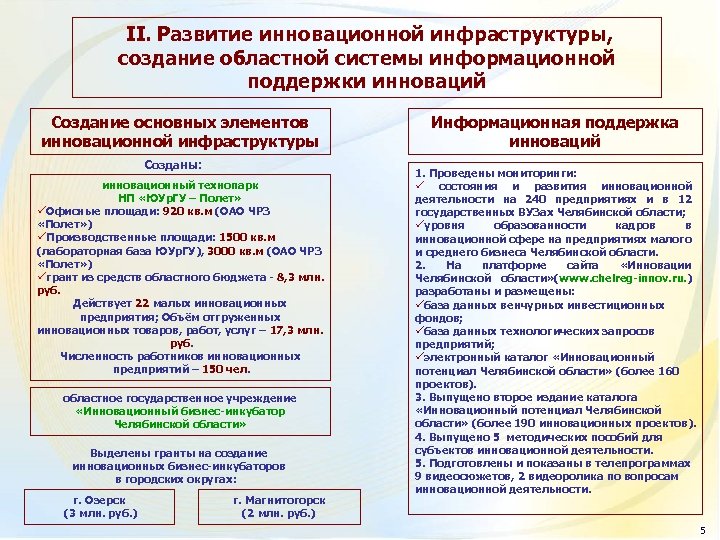 II. Развитие инновационной инфраструктуры, создание областной системы информационной поддержки инноваций

Создание основных элементов инновационной инфраструктуры

Созданы:

инновационный технопарк
НП «ЮУрГУ – Полет»
✓Офисные площади: 920 кв.м (ОАО ЧРЗ «Полет»)
✓Производственные площади: 1500 кв.м (лабораторная база ЮУрГУ), 3000 кв.м (ОАО ЧРЗ «Полет»)
✓грант из средств областного бюджета - 8,3 млн. руб.
Действует 22 малых инновационных предприятия; Объём отгруженных инновационных товаров, работ, услуг – 17,3 млн. руб.
Численность работников инновационных предприятий – 150 чел.

областное государственное учреждение
«Инновационный бизнес-инкубатор Челябинской области»

Выделены гранты на создание инновационных бизнес-инкубаторов в городских округах:

г. Озерск
(3 млн. руб.)

г. Магнитогорск
(2 млн. руб.)

Информационная поддержка инноваций

1. Проведены мониторинги:
✓ состояния и развития инновационной деятельности на 240 предприятиях и в 12 государственных ВУЗах Челябинской области;
✓уровня образованности кадров в инновационной сфере на предприятиях малого и среднего бизнеса Челябинской области.
2. На платформе сайта «Инновации Челябинской области»(www.chelreg-innov.ru.) разработаны и размещены:
✓база данных венчурных инвестиционных фондов;
✓база данных технологических запросов предприятий;
✓электронный каталог «Инновационный потенциал Челябинской области» (более 160 проектов).
3. Выпущено второе издание каталога «Инновационный потенциал Челябинской области» (более 190 инновационных проектов).
4. Выпущено 5 методических пособий для субъектов инновационной деятельности.
5. Подготовлены и показаны в телепрограммах 9 видеосюжетов, 2 видеоролика по вопросам инновационной деятельности.

5